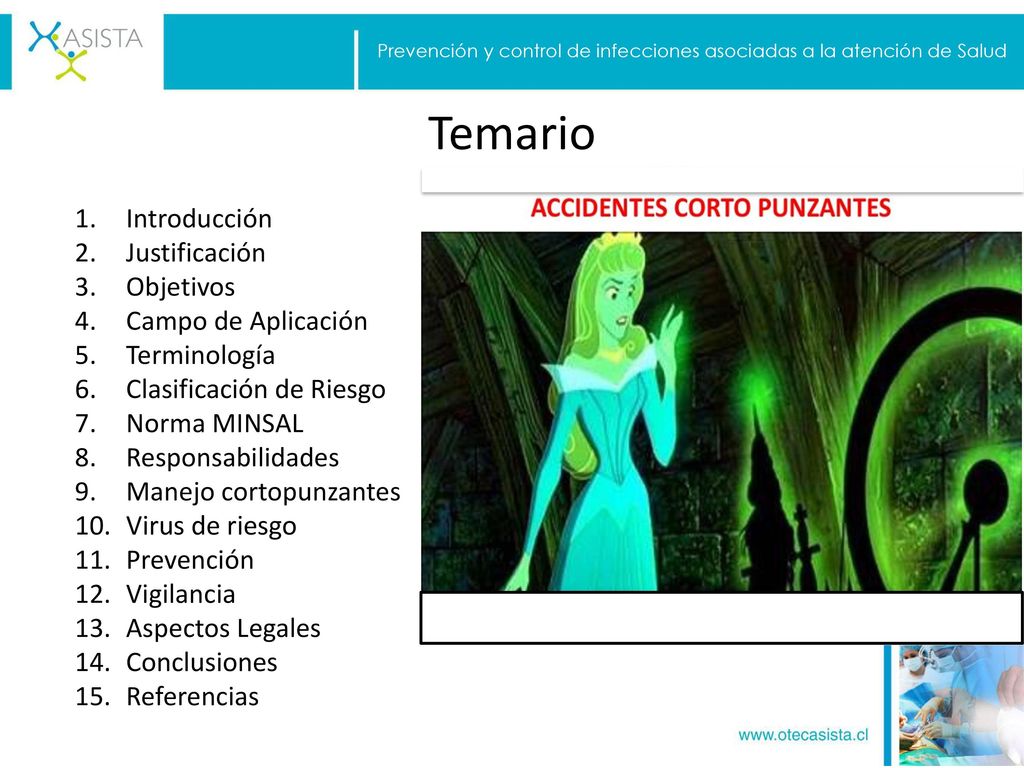 ASISTA

Prevención y control de infecciones asociadas a la atención de Salud

Temario

1. Introducción
2. Justificación
3. Objetivos
4. Campo de Aplicación
5. Terminología
6. Clasificación de Riesgo
7. Norma MINSAL
8. Responsabilidades
9. Manejo cortopunzantes
10. Virus de riesgo
11. Prevención
12. Vigilancia
13. Aspectos Legales
14. Conclusiones
15. Referencias

ACCIDENTES CORTO PUNZANTES

www.otecasista.cl